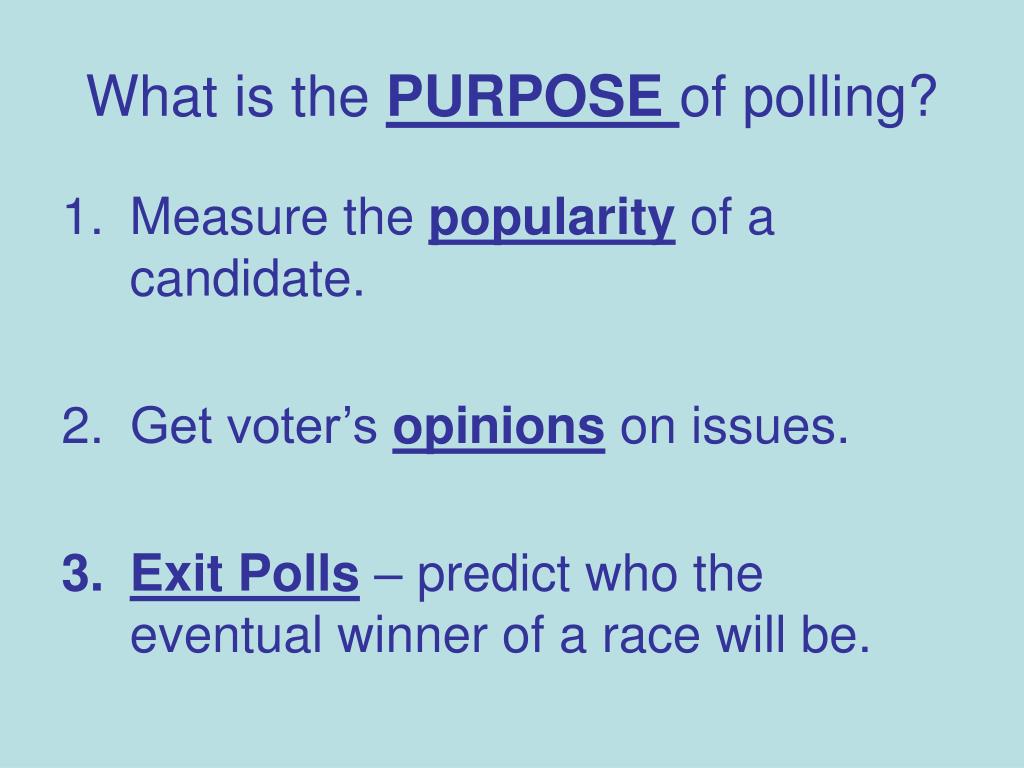 What is the PURPOSE of polling?

1. Measure the popularity of a candidate.

2. Get voter’s opinions on issues.

3. Exit Polls – predict who the eventual winner of a race will be.